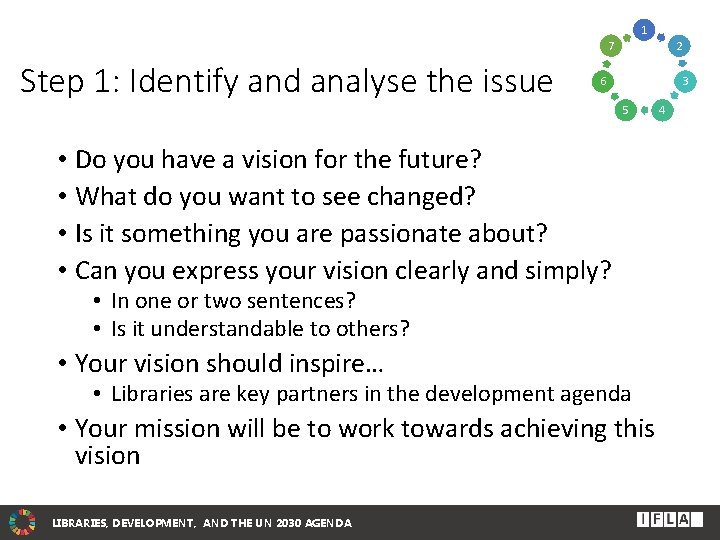 Step 1: Identify and analyse the issue

1 2 3 4 5 6 7

• Do you have a vision for the future?
• What do you want to see changed?
• Is it something you are passionate about?
• Can you express your vision clearly and simply?
  • In one or two sentences?
  • Is it understandable to others?
• Your vision should inspire…
  • Libraries are key partners in the development agenda
• Your mission will be to work towards achieving this vision

LIBRARIES, DEVELOPMENT, AND THE UN 2030 AGENDA

IFLA